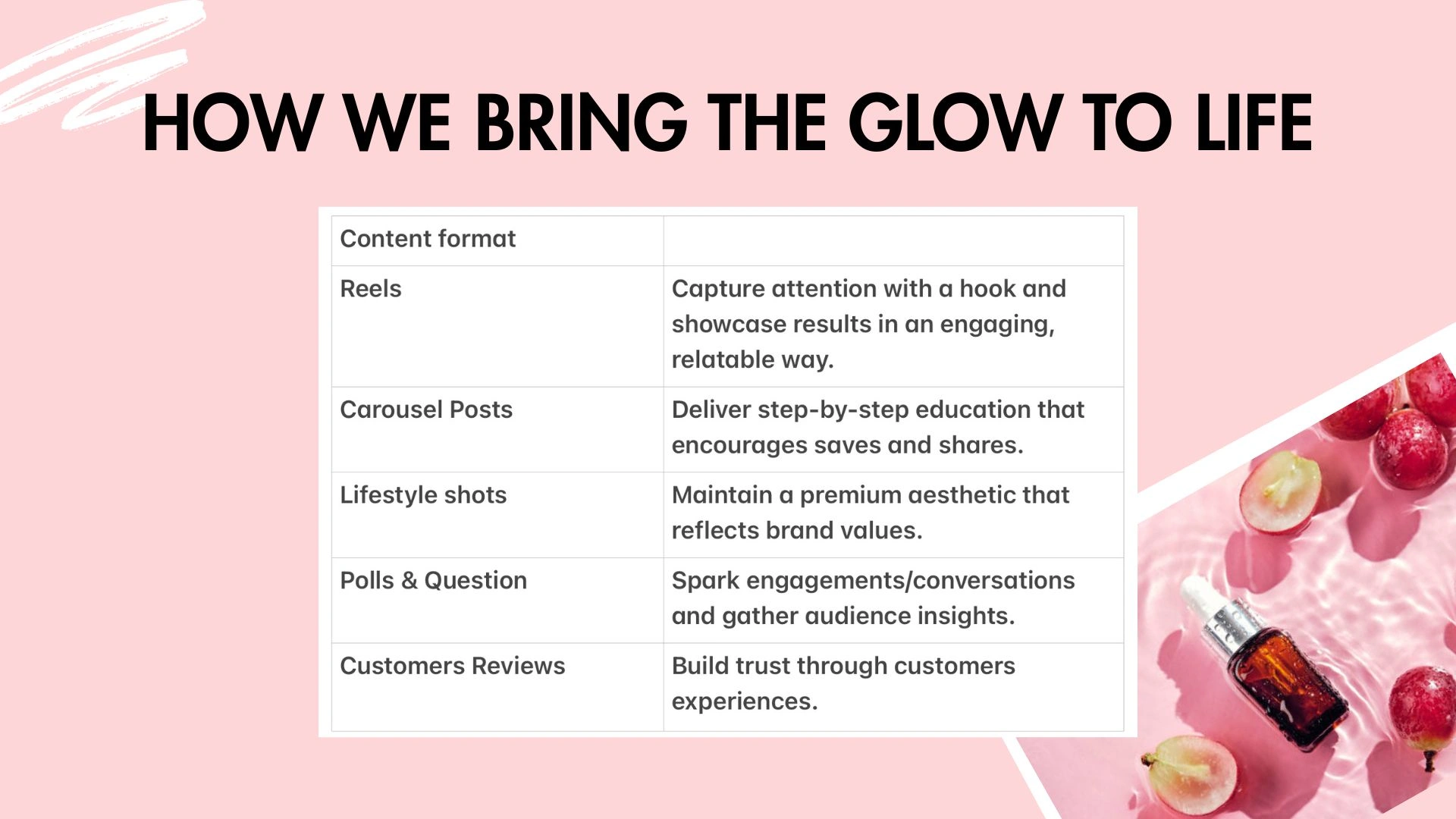 HOW WE BRING THE GLOW TO LIFE

| Content format | |
|---|---|
| Reels | Capture attention with a hook and showcase results in an engaging, relatable way. |
| Carousel Posts | Deliver step-by-step education that encourages saves and shares. |
| Lifestyle shots | Maintain a premium aesthetic that reflects brand values. |
| Polls & Question | Spark engagements/conversations and gather audience insights. |
| Customers Reviews | Build trust through customers experiences. |